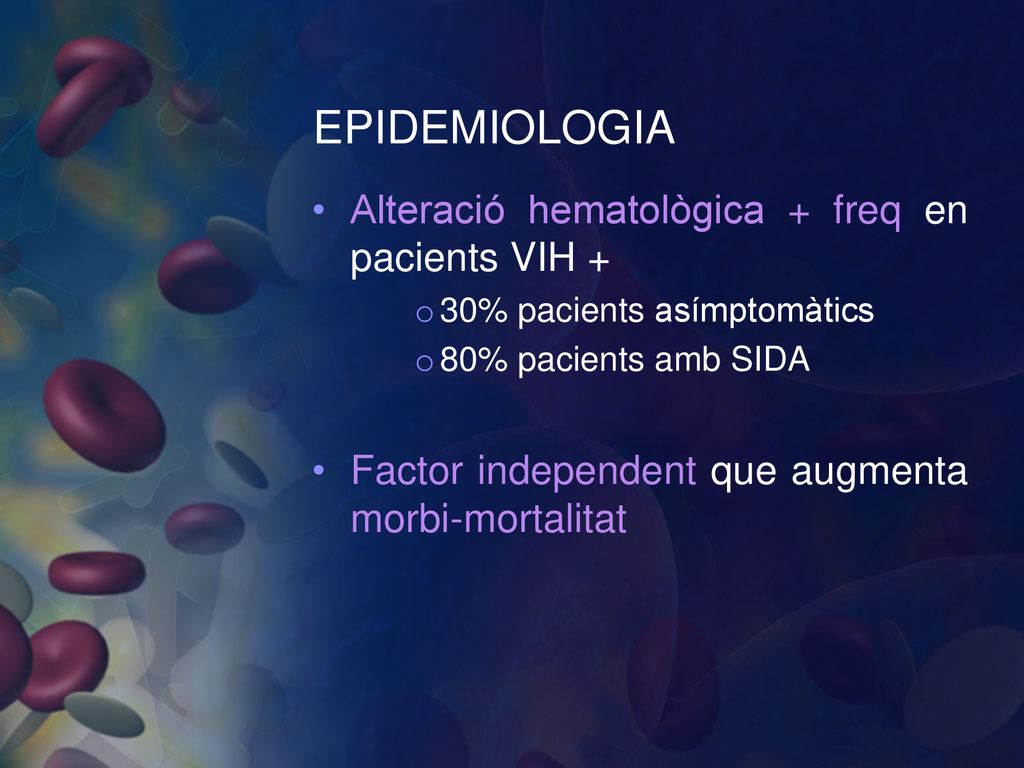 EPIDEMIOLOGIA

• Alteració hematològica + freq en pacients VIH +
 o 30% pacients asímptomàtics
 o 80% pacients amb SIDA

• Factor independent que augmenta morbi-mortalitat